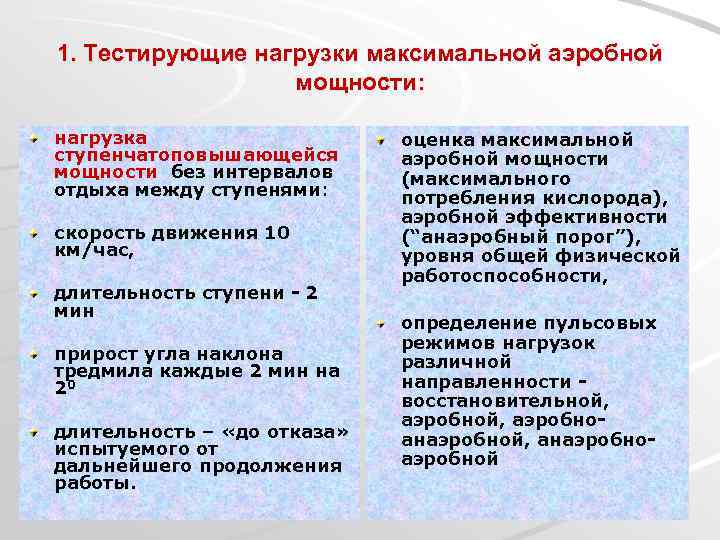 1. Тестирующие нагрузки максимальной аэробной мощности:

нагрузка ступенчатоповышающейся мощности без интервалов отдыха между ступенями:

скорость движения 10 км/час,

длительность ступени - 2 мин

прирост угла наклона тредмила каждые 2 мин на $2^0$

длительность – «до отказа» испытуемого от дальнейшего продолжения работы.

оценка максимальной аэробной мощности (максимального потребления кислорода), аэробной эффективности (“анаэробный порог”), уровня общей физической работоспособности,

определение пульсовых режимов нагрузок различной направленности - восстановительной, аэробной, аэробно-анаэробной, анаэробно-аэробной